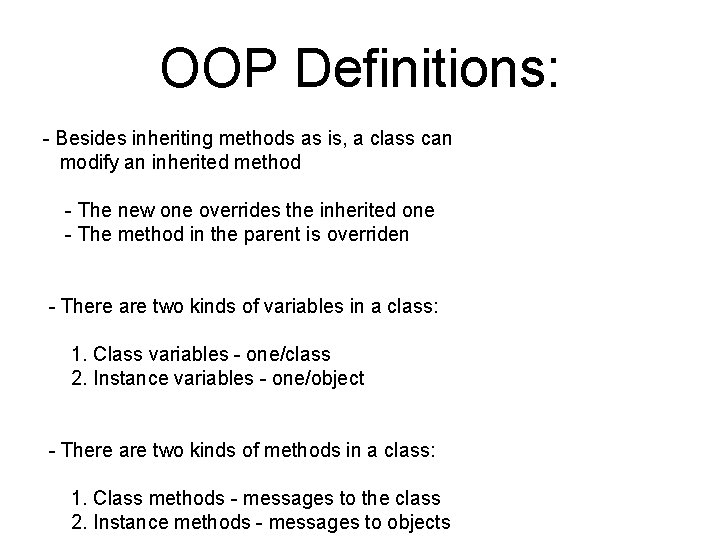 OOP Definitions:

- Besides inheriting methods as is, a class can modify an inherited method

- The new one overrides the inherited one
- The method in the parent is overriden

- There are two kinds of variables in a class:

1. Class variables - one/class
2. Instance variables - one/object

- There are two kinds of methods in a class:

1. Class methods - messages to the class
2. Instance methods - messages to objects